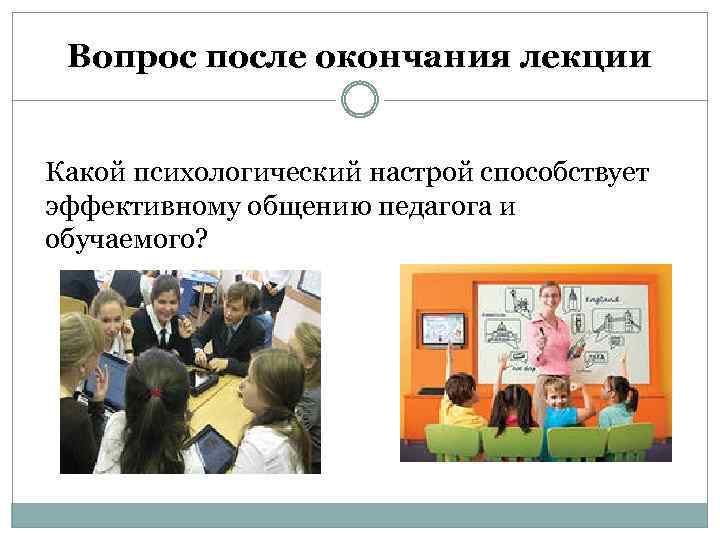 Вопрос после окончания лекции

Какой психологический настрой способствует эффективному общению педагога и обучаемого?

England